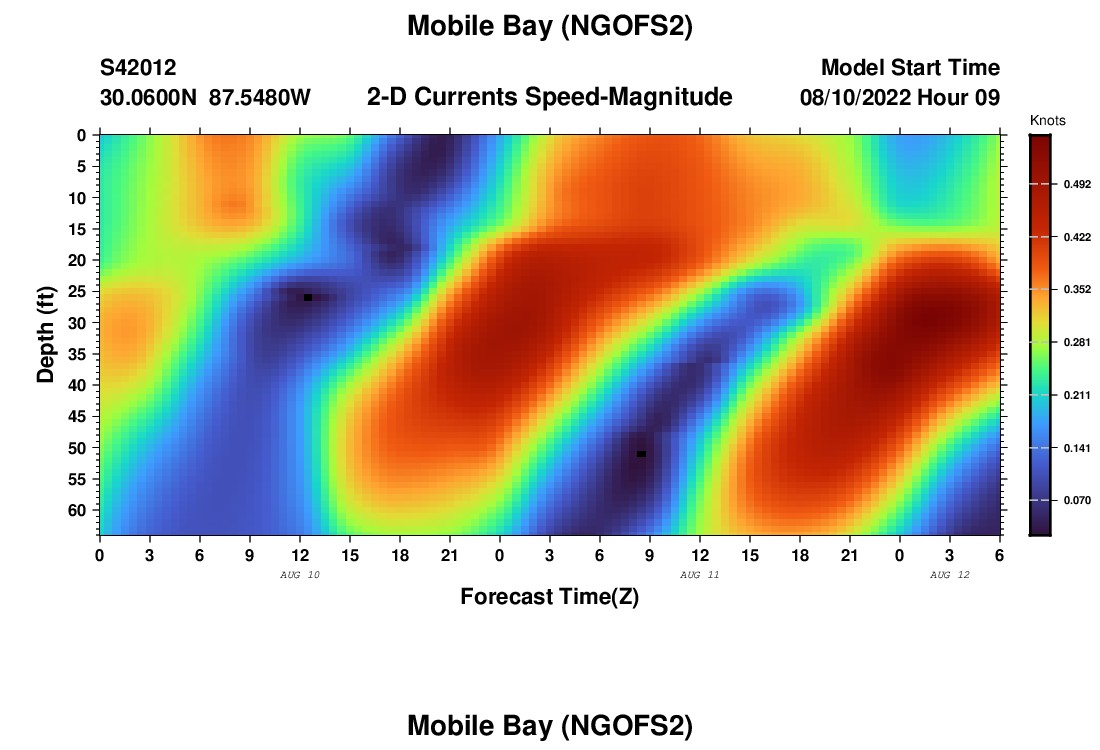 Mobile Bay (NGOFS2)

S42012
30.0600N 87.5480W

2-D Currents Speed-Magnitude

Model Start Time
08/10/2022 Hour 09

Knots
0.492
0.422
0.352
0.281
0.211
0.141
0.070

Depth (ft)
0
5
10
15
20
25
30
35
40
45
50
55
60

0 3 6 9 12 15 18 21 0 3 6 9 12 15 18 21 0 3 6
AUG 10
AUG 11
AUG 12

Forecast Time(Z)

Mobile Bay (NGOFS2)